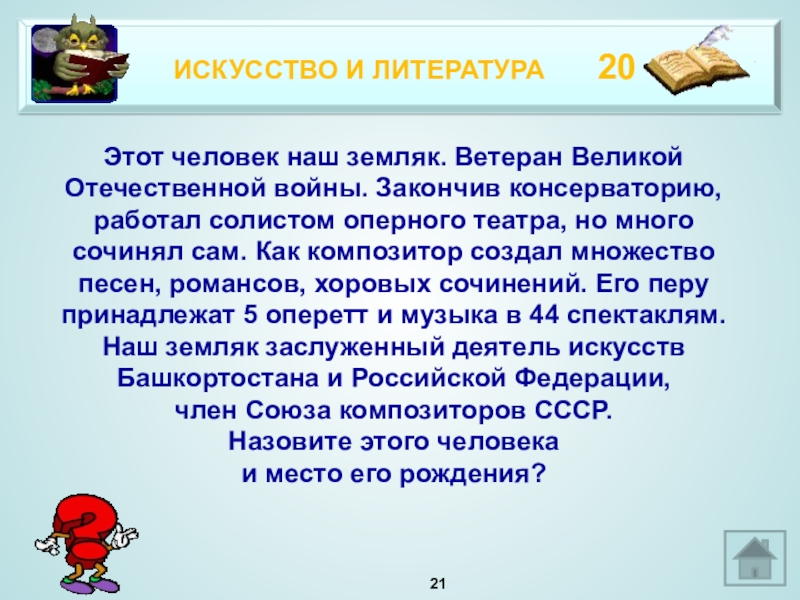 ИСКУССТВО И ЛИТЕРАТУРА 20

Этот человек наш земляк. Ветеран Великой Отечественной войны. Закончив консерваторию, работал солистом оперного театра, но много сочинял сам. Как композитор создал множество песен, романсов, хоровых сочинений. Его перу принадлежат 5 оперетт и музыка в 44 спектаклям. Наш земляк заслуженный деятель искусств Башкортостана и Российской Федерации, член Союза композиторов СССР.
Назовите этого человека и место его рождения?

21